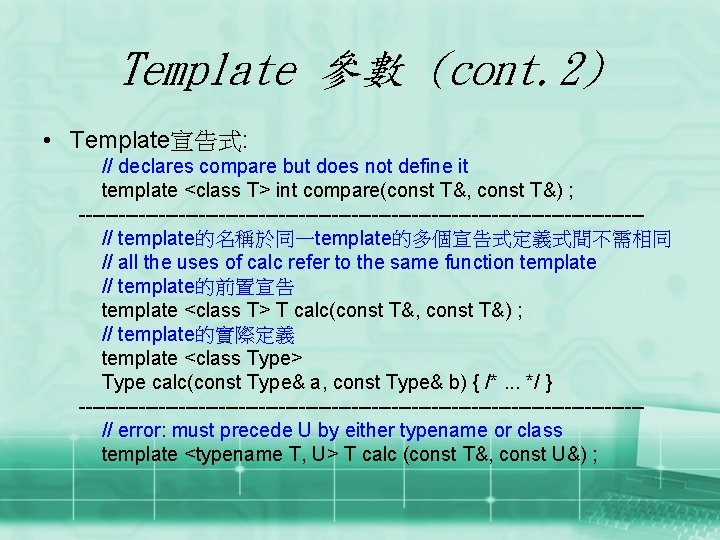 Template 參數 (cont.2)

• Template宣告式:

// declares compare but does not define it
template <class T> int compare(const T&, const T&) ;

------------------------------------------------------------------------

// template的名稱於同一template的多個宣告式定義式間不需相同
// all the uses of calc refer to the same function template
// template的前置宣告
template <class T> T calc(const T&, const T&) ;
// template的實際定義
template <class Type>
Type calc(const Type& a, const Type& b) { /* ... */ }

------------------------------------------------------------------------

// error: must precede U by either typename or class
template <typename T, U> T calc (const T&, const U&) ;